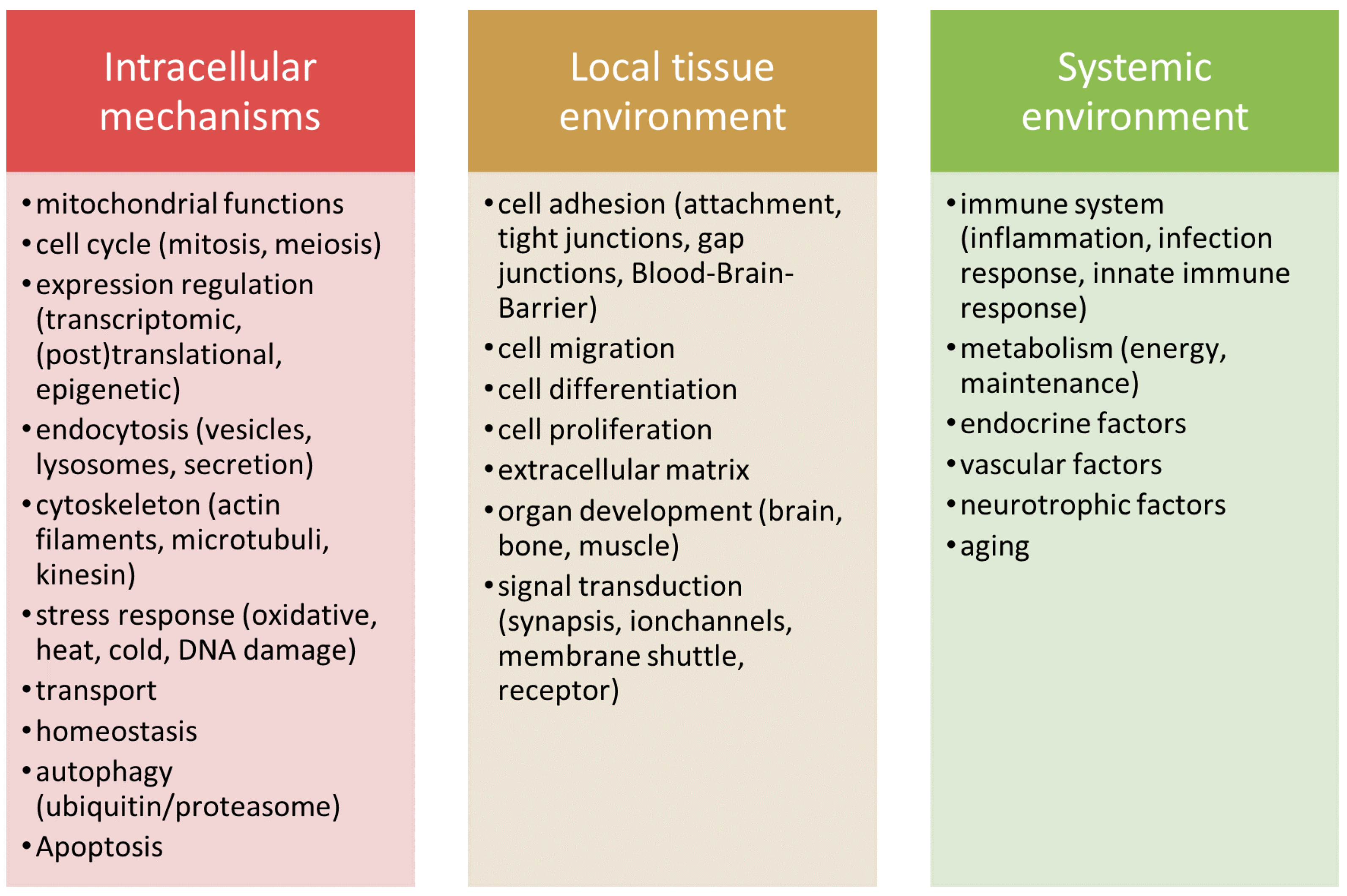 Intracellular mechanisms

• mitochondrial functions
• cell cycle (mitosis, meiosis)
• expression regulation (transcriptomic, (post)translational, epigenetic)
• endocytosis (vesicles, lysosomes, secretion)
• cytoskeleton (actin filaments, microtubuli, kinesin)
• stress response (oxidative, heat, cold, DNA damage)
• transport
• homeostasis
• autophagy (ubiquitin/proteasome)
• Apoptosis

Local tissue environment

• cell adhesion (attachment, tight junctions, gap junctions, Blood-Brain-Barrier)
• cell migration
• cell differentiation
• cell proliferation
• extracellular matrix
• organ development (brain, bone, muscle)
• signal transduction (synapsis, ionchannels, membrane shuttle, receptor)

Systemic environment

• immune system (inflammation, infection response, innate immune response)
• metabolism (energy, maintenance)
• endocrine factors
• vascular factors
• neurotrophic factors
• aging